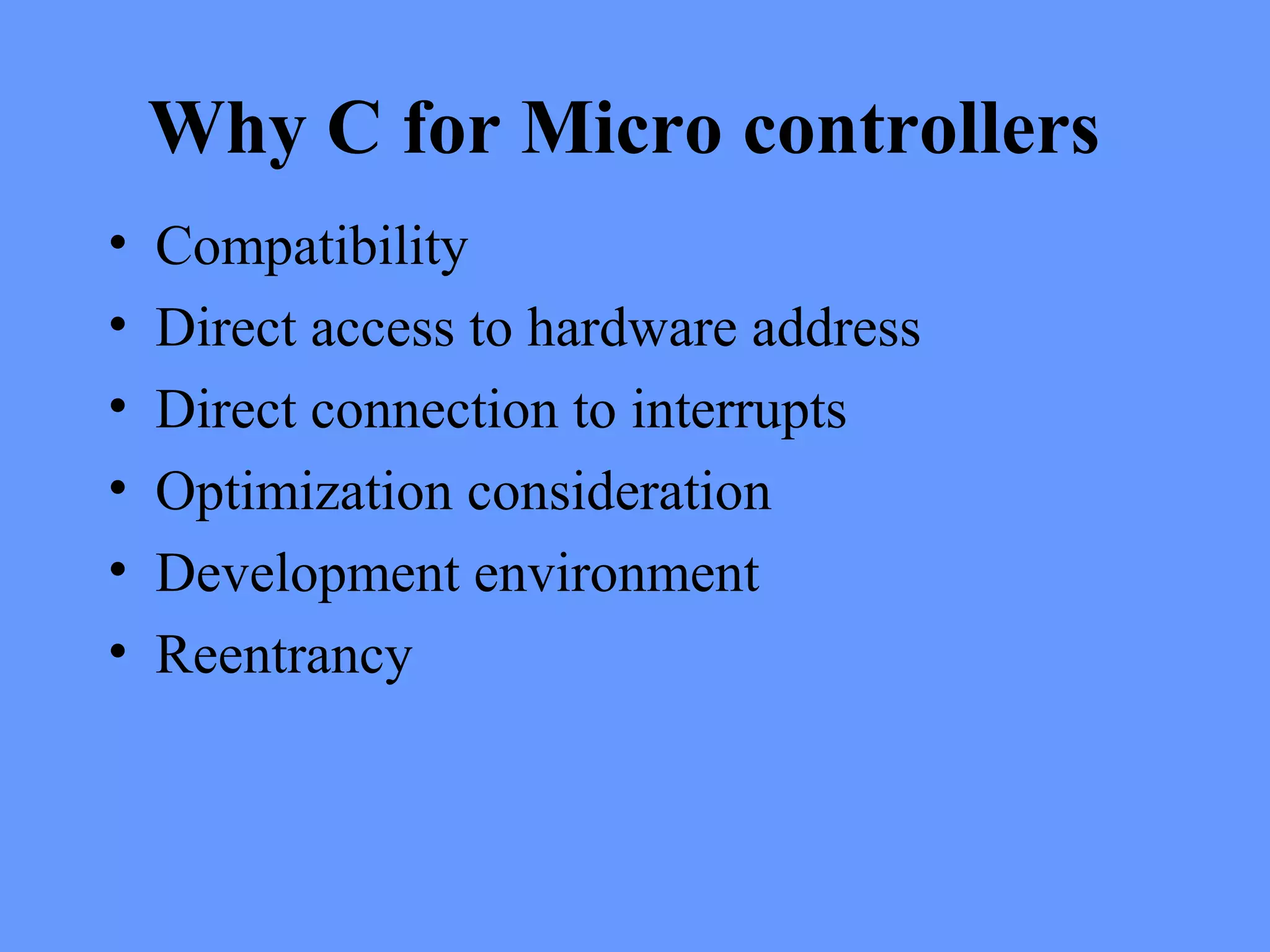 Why C for Micro controllers

• Compatibility
• Direct access to hardware address
• Direct connection to interrupts
• Optimization consideration
• Development environment
• Reentrancy